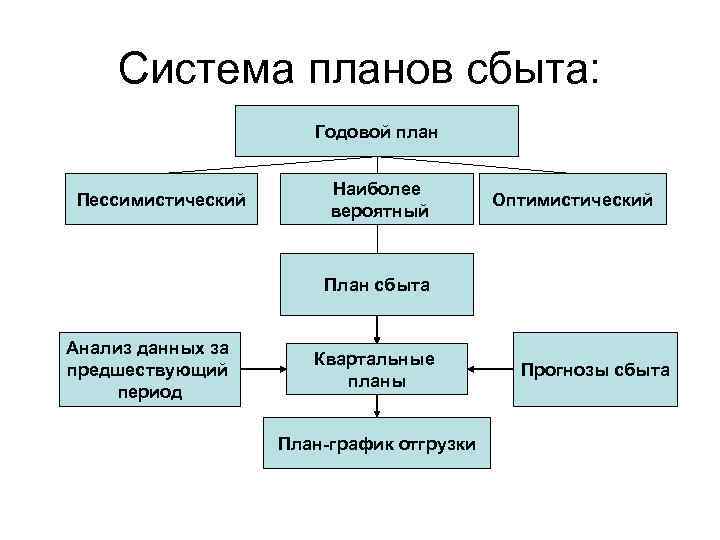 Система планов сбыта:

Годовой план

Пессимистический

Наиболее вероятный

Оптимистический

План сбыта

Анализ данных за предшествующий период

Квартальные планы

Прогнозы сбыта

План-график отгрузки